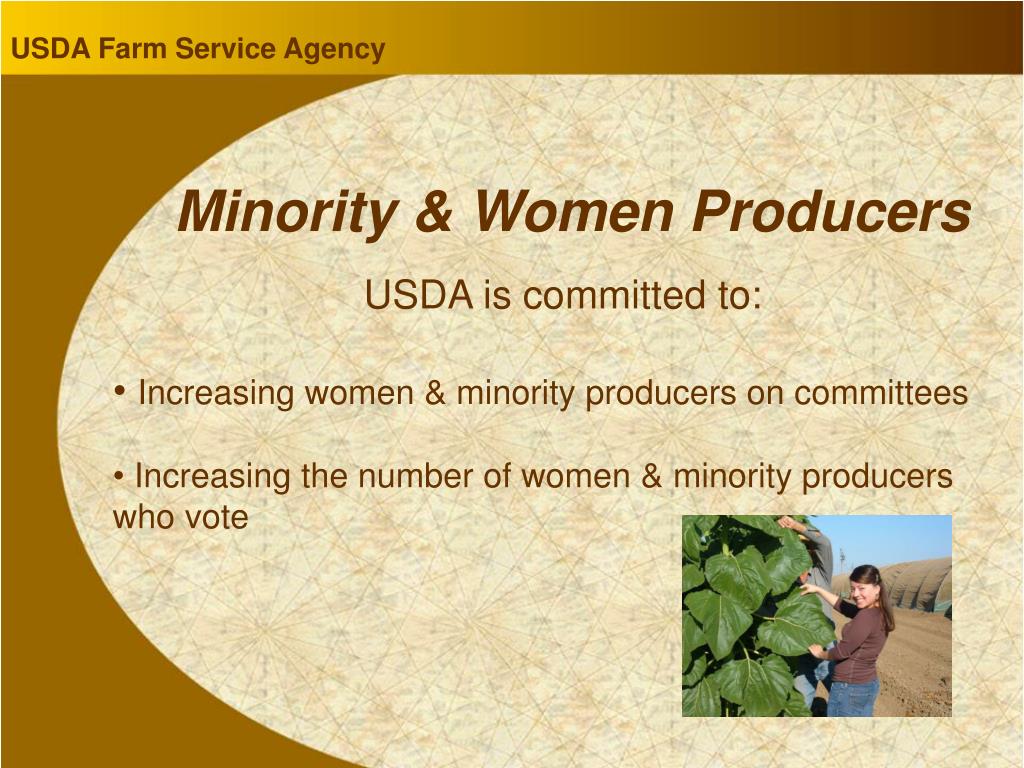 USDA Farm Service Agency

Minority & Women Producers

USDA is committed to:

• Increasing women & minority producers on committees

• Increasing the number of women & minority producers who vote